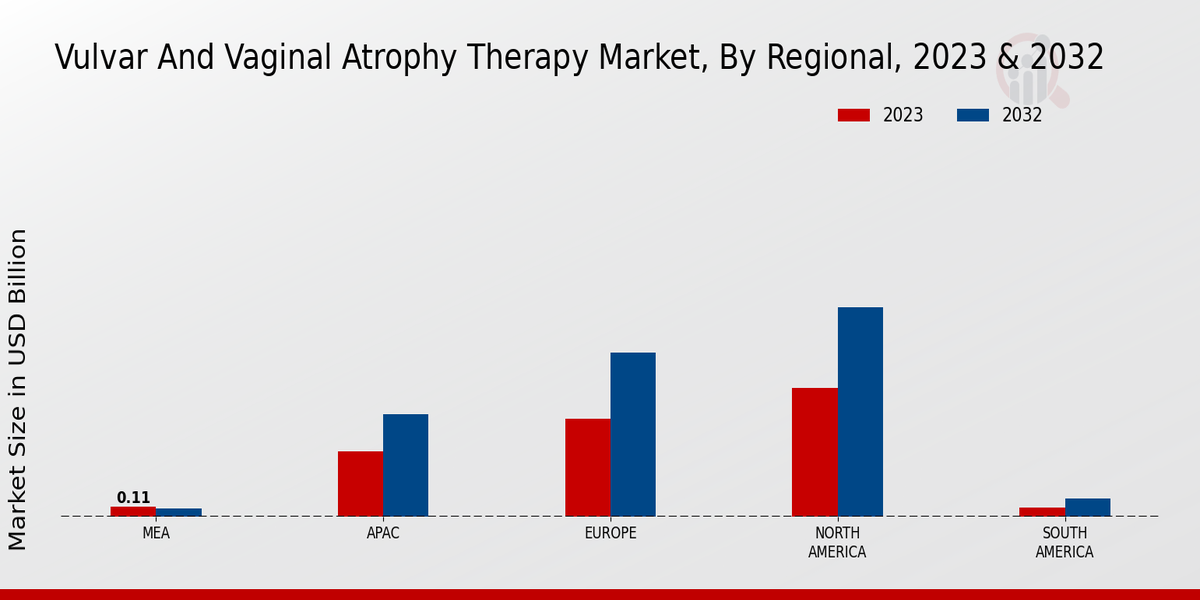 Vulvar And Vaginal Atrophy Therapy Market, By Regional, 2023 & 2032

2023 2032

Market Size in USD Billion

0.11

MEA
APAC
EUROPE
NORTH AMERICA
SOUTH AMERICA